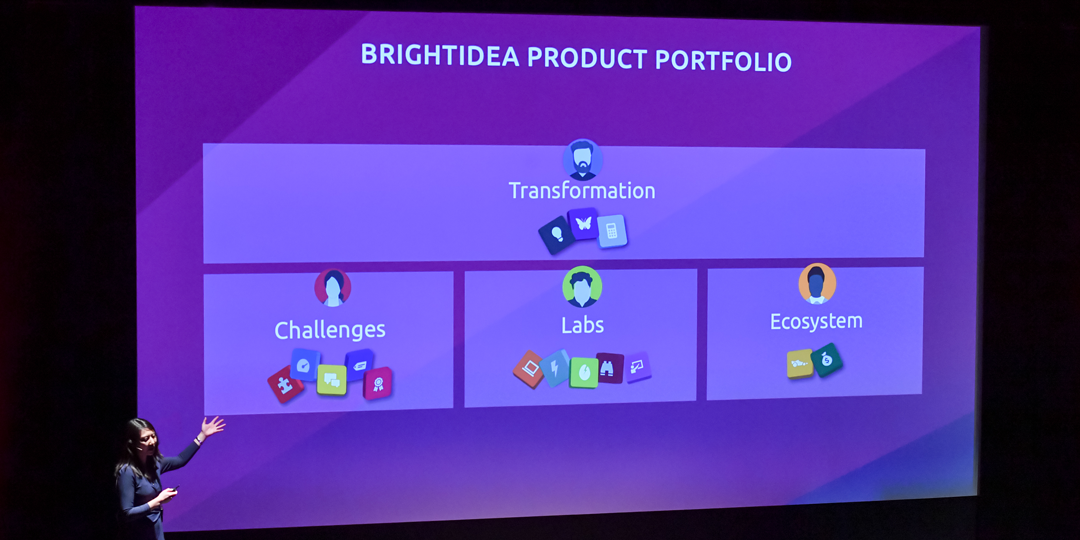 BRIGHTIDEA PRODUCT PORTFOLIO

Transformation

Challenges

Labs

Ecosystem